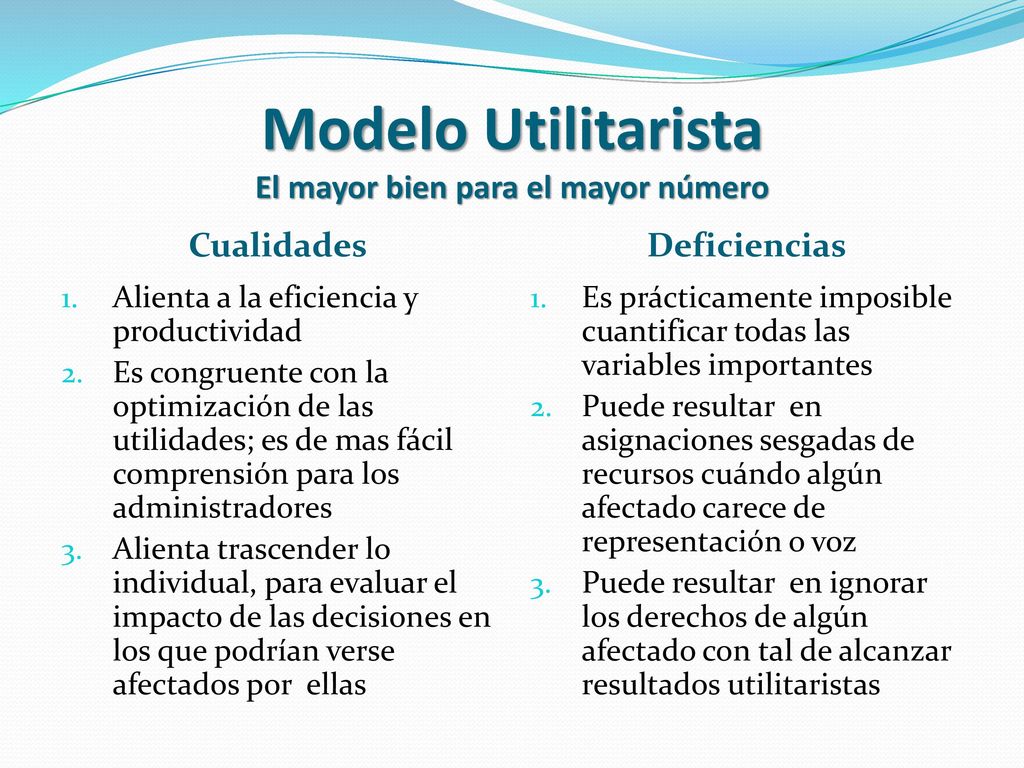 Modelo Utilitarista
El mayor bien para el mayor número

Cualidades

1. Alienta a la eficiencia y productividad
2. Es congruente con la optimización de las utilidades; es de mas fácil comprensión para los administradores
3. Alienta trascender lo individual, para evaluar el impacto de las decisiones en los que podrían verse afectados por ellas

Deficiencias

1. Es prácticamente imposible cuantificar todas las variables importantes
2. Puede resultar en asignaciones sesgadas de recursos cuándo algún afectado carece de representación o voz
3. Puede resultar en ignorar los derechos de algún afectado con tal de alcanzar resultados utilitaristas